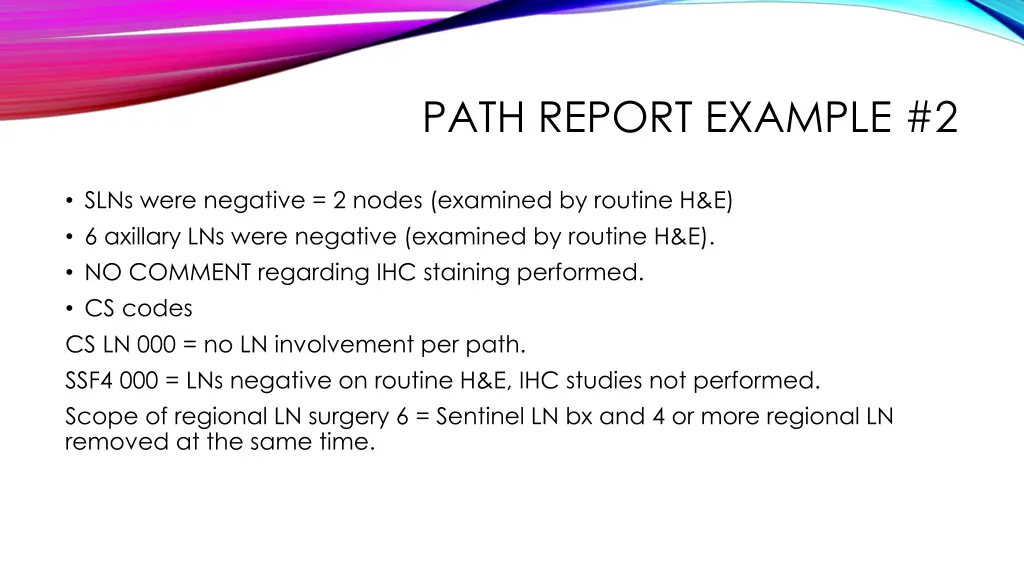 PATH REPORT EXAMPLE #2

• SLNs were negative = 2 nodes (examined by routine H&E)
• 6 axillary LNs were negative (examined by routine H&E).
• NO COMMENT regarding IHC staining performed.
• CS codes
CS LN 000 = no LN involvement per path.
SSF4 000 = LNs negative on routine H&E, IHC studies not performed.
Scope of regional LN surgery 6 = Sentinel LN bx and 4 or more regional LN removed at the same time.